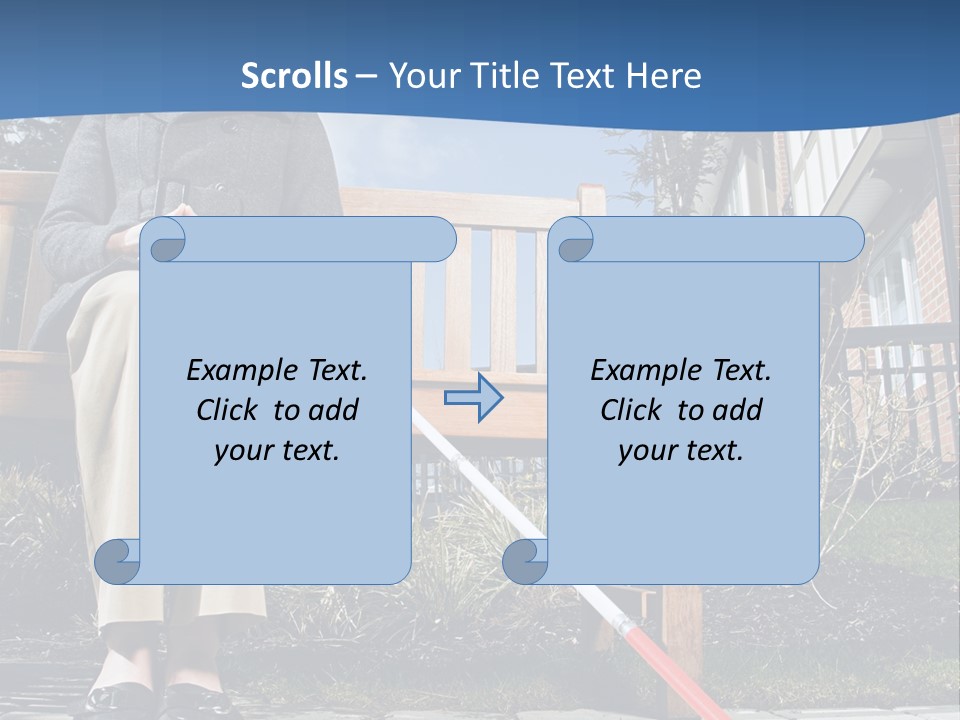 Scrolls – Your Title Text Here

Example Text. Click to add your text.

Example Text. Click to add your text.